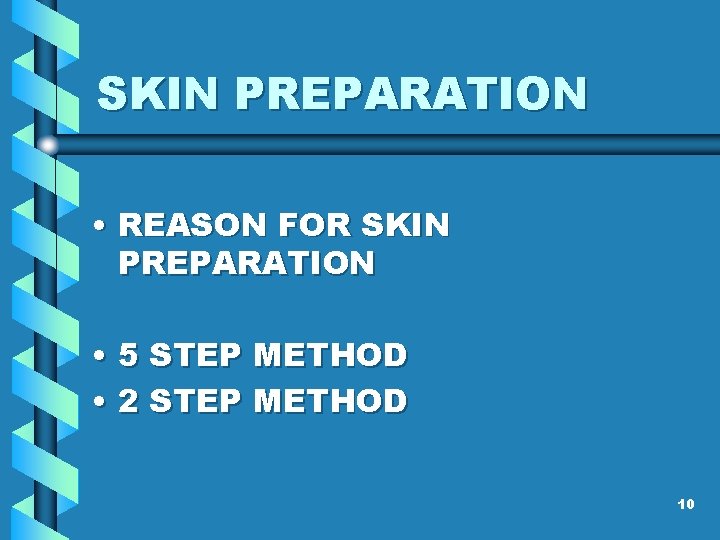 SKIN PREPARATION

• REASON FOR SKIN PREPARATION

• 5 STEP METHOD
• 2 STEP METHOD

10